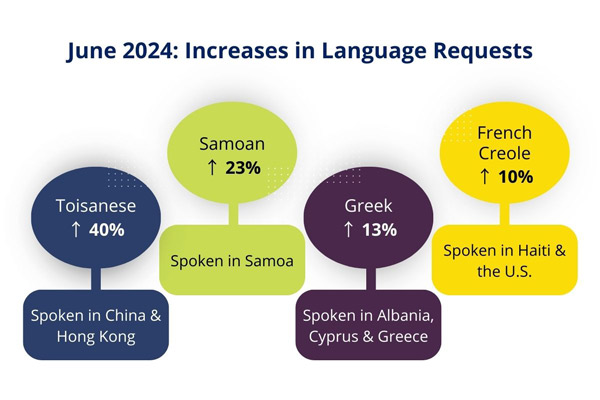 June 2024: Increases in Language Requests

Toisanese
↑ 40%

Spoken in China & Hong Kong

Samoan
↑ 23%

Spoken in Samoa

Greek
↑ 13%

Spoken in Albania, Cyprus & Greece

French Creole
↑ 10%

Spoken in Haiti & the U.S.